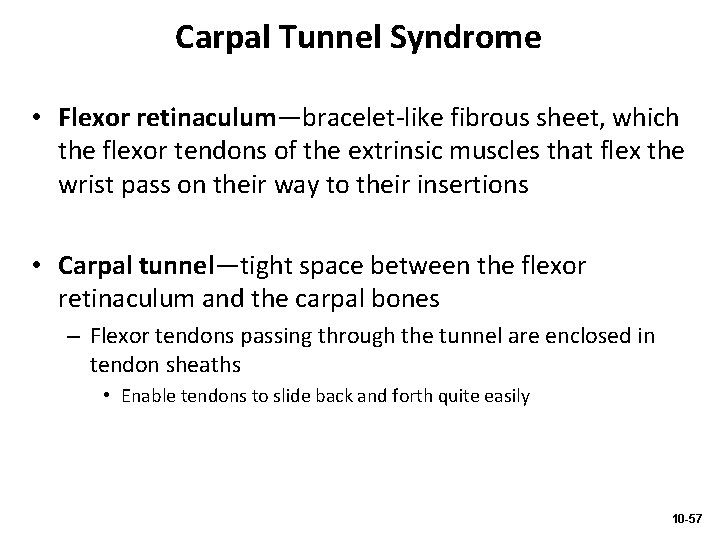 Carpal Tunnel Syndrome

• Flexor retinaculum—bracelet-like fibrous sheet, which the flexor tendons of the extrinsic muscles that flex the wrist pass on their way to their insertions

• Carpal tunnel—tight space between the flexor retinaculum and the carpal bones
– Flexor tendons passing through the tunnel are enclosed in tendon sheaths
• Enable tendons to slide back and forth quite easily

10-57